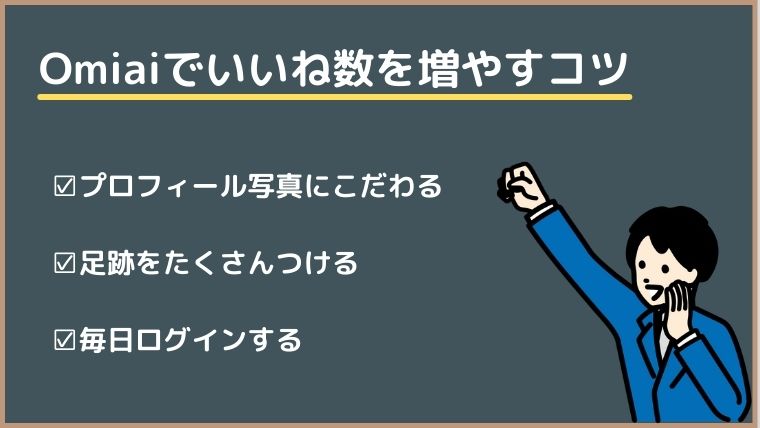 Omiaiでいいね数を増やすコツ

☑プロフィール写真にこだわる

☑足跡をたくさんつける

☑毎日ログインする